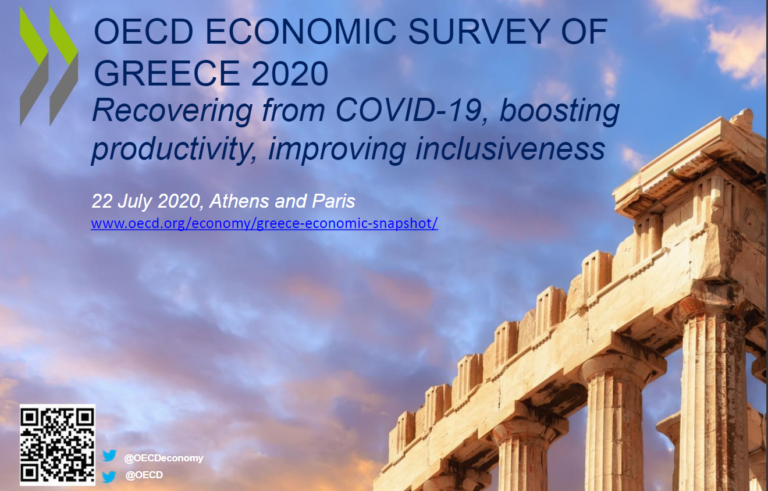 OECD ECONOMIC SURVEY OF GREECE 2020

Recovering from COVID-19, boosting productivity, improving inclusiveness

22 July 2020, Athens and Paris

www.oecd.org/economy/greece-economic-snapshot/

@OECDeconomy

@OECD